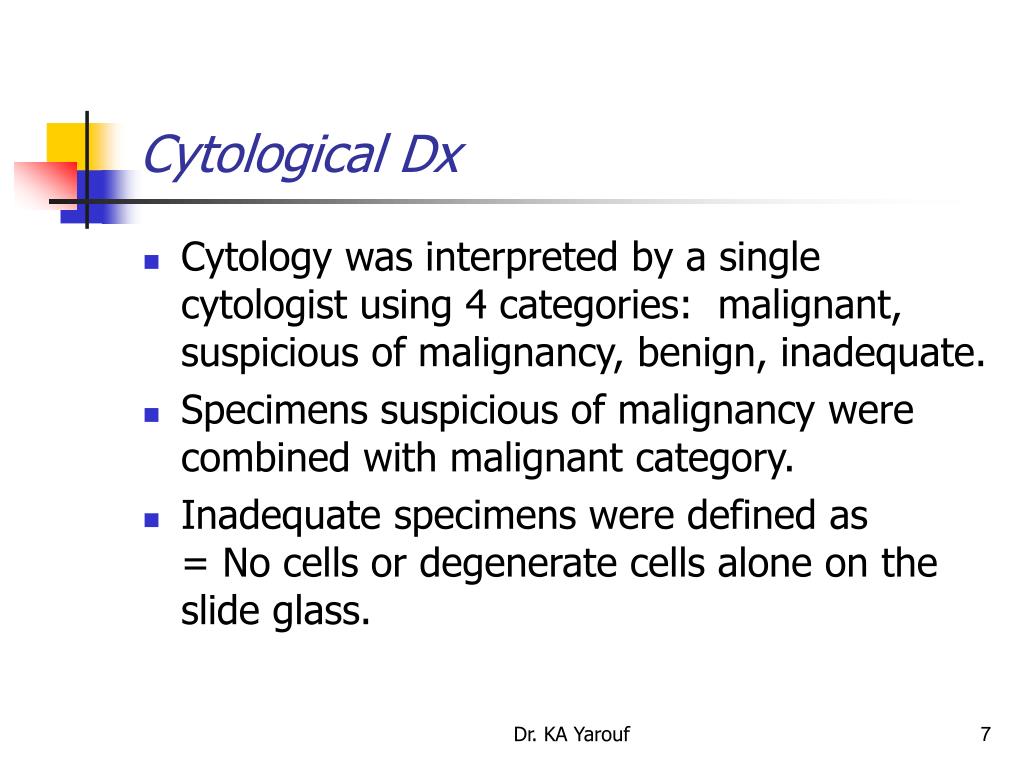 Cytological Dx

- Cytology was interpreted by a single cytologist using 4 categories: malignant, suspicious of malignancy, benign, inadequate.
- Specimens suspicious of malignancy were combined with malignant category.
- Inadequate specimens were defined as = No cells or degenerate cells alone on the slide glass.

Dr. KA Yarouf

7